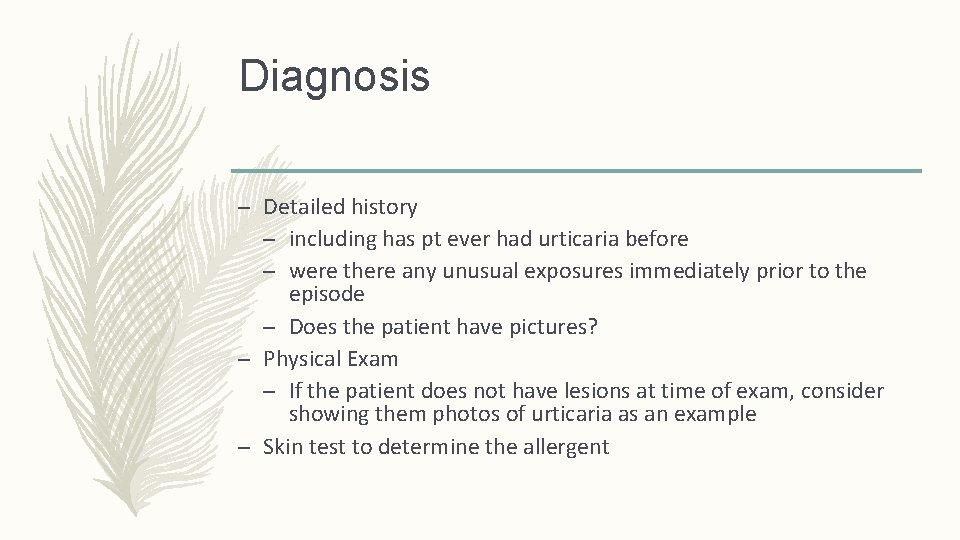 Diagnosis

– Detailed history
– including has pt ever had urticaria before
– were there any unusual exposures immediately prior to the episode
– Does the patient have pictures?
– Physical Exam
– If the patient does not have lesions at time of exam, consider showing them photos of urticaria as an example
– Skin test to determine the allergent